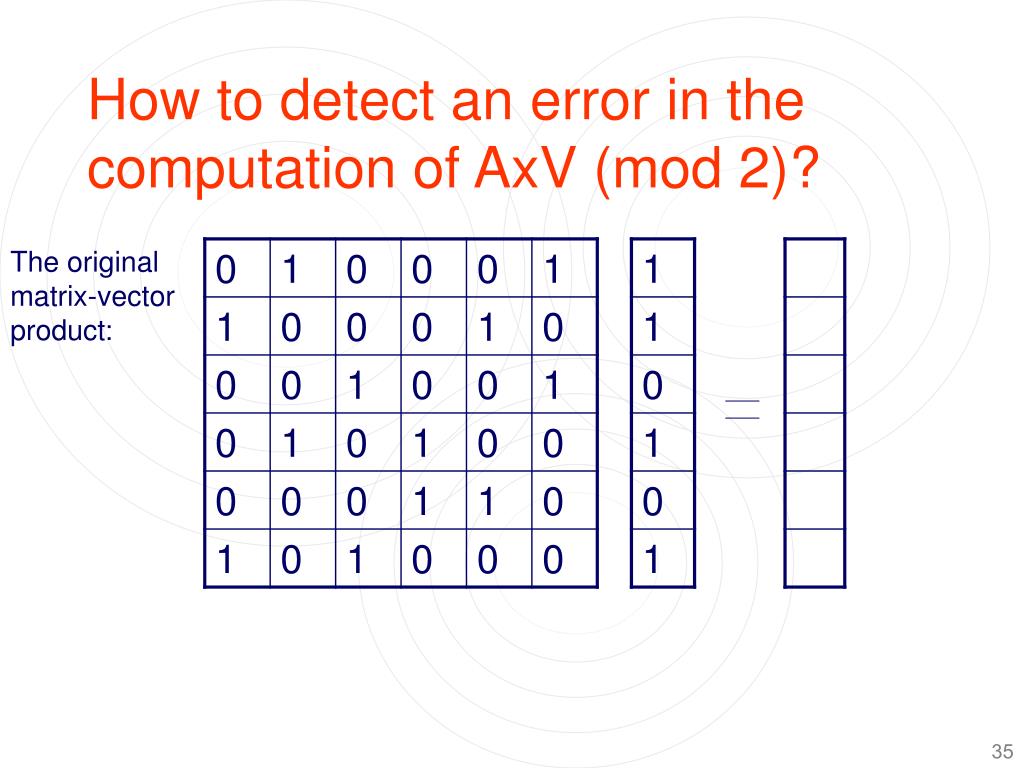 How to detect an error in the computation of AxV (mod 2)?

The original matrix-vector product:

| 0 | 1 | 0 | 0 | 0 | 1 |
|---|---|---|---|---|---|
| 1 | 0 | 0 | 0 | 1 | 0 |
| 0 | 0 | 1 | 0 | 0 | 1 |
| 0 | 1 | 0 | 1 | 0 | 0 |
| 0 | 0 | 0 | 1 | 1 | 0 |
| 1 | 0 | 1 | 0 | 0 | 0 |

| 1 |
|---|
| 1 |
| 0 |
| 1 |
| 0 |
| 1 |

=

35